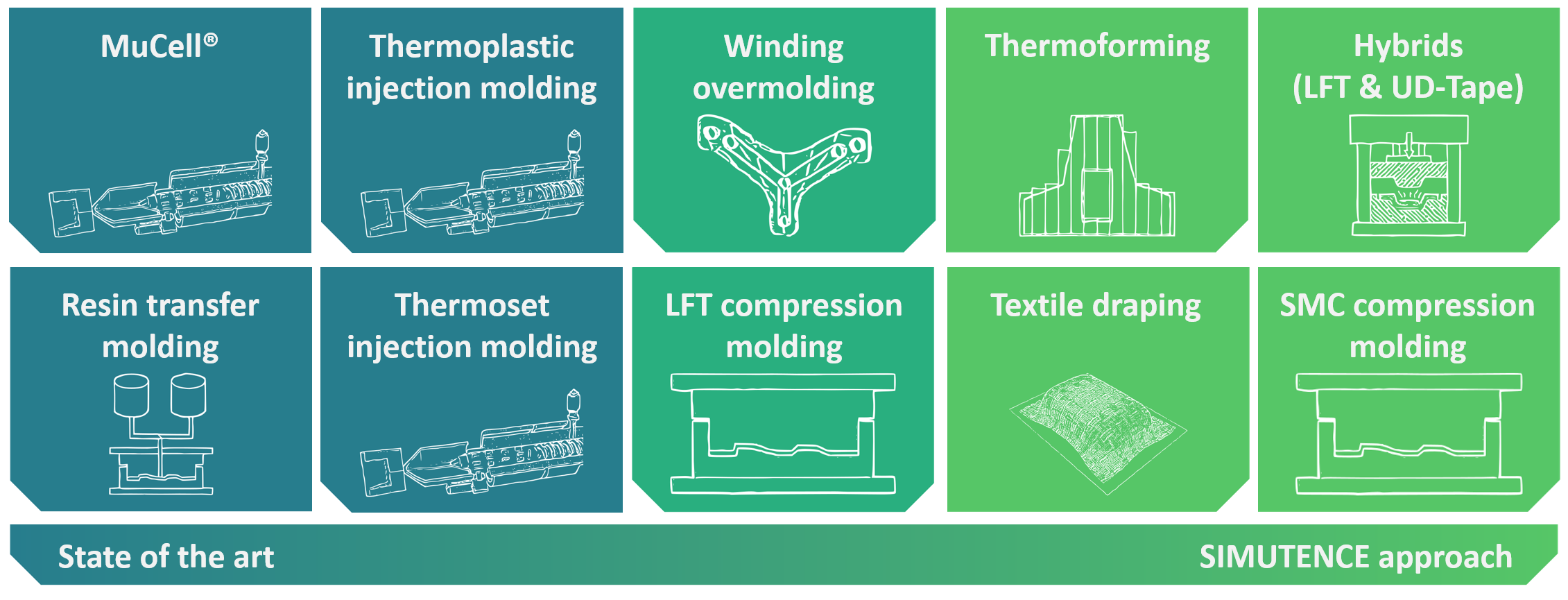 MuCell®

Thermoplastic injection molding

Winding overmolding

Thermoforming

Hybrids (LFT & UD-Tape)

Resin transfer molding

Thermoset injection molding

LFT compression molding

Textile draping

SMC compression molding

State of the art

SIMUTENCE approach